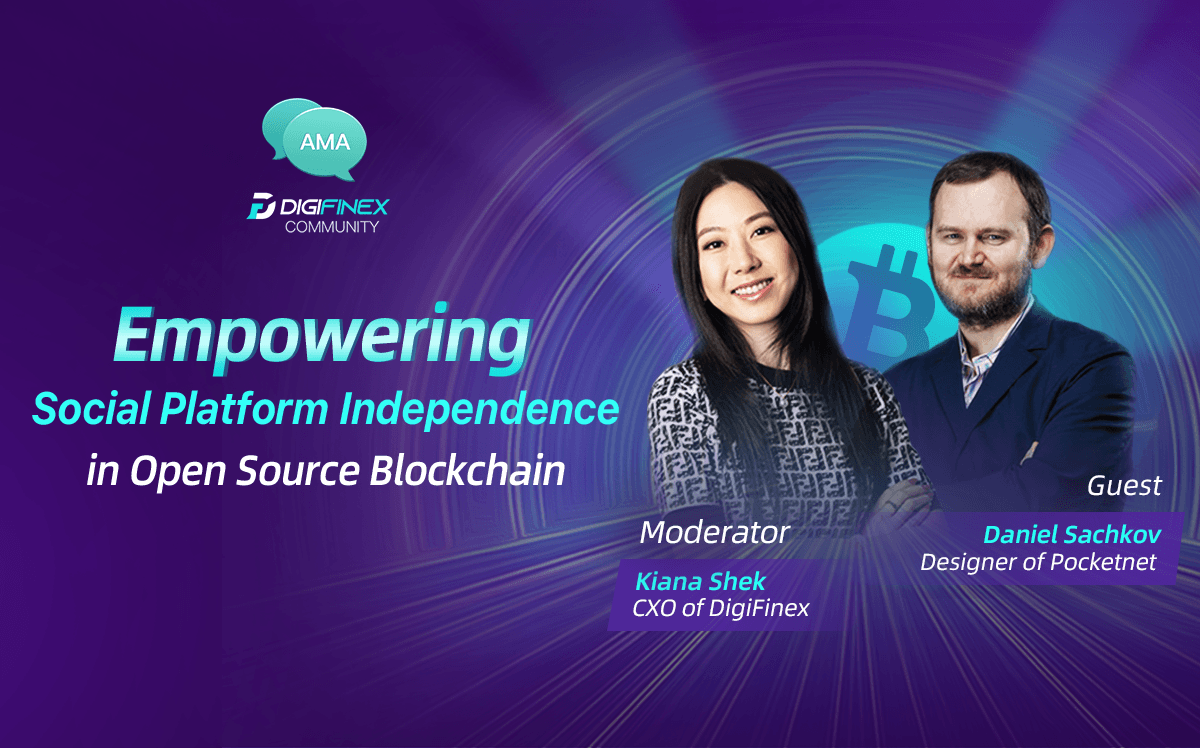 AMA
DIGIFINEX
COMMUNITY

Empowering
Social Platform Independence
in Open Source Blockchain

Moderator
Kiana Shek
CXO of DigiFinex

Guest
Daniel Sachkov
Designer of Pocketnet